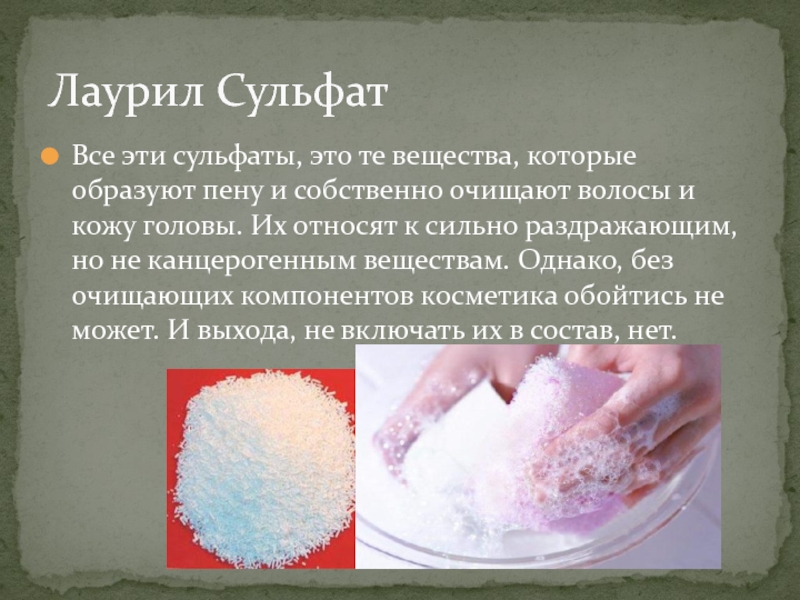 Лаурил Сульфат

Все эти сульфаты, это те вещества, которые образуют пену и собственно очищают волосы и кожу головы. Их относят к сильно раздражающим, но не канцерогенным веществам. Однако, без очищающих компонентов косметика обойтись не может. И выхода, не включать их в состав, нет.